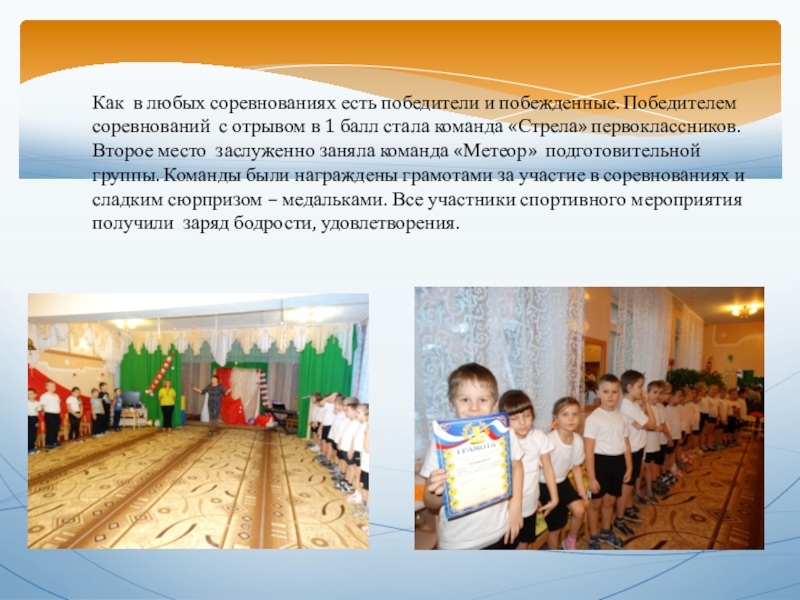 Как в любых соревнованиях есть победители и побежденные. Победителем соревнований с отрывом в 1 балл стала команда «Стрела» первоклассников. Второе место заслуженно заняла команда «Метеор» подготовительной группы. Команды были награждены грамотами за участие в соревнованиях и сладким сюрпризом – медальками. Все участники спортивного мероприятия получили заряд бодрости, удовлетворения.

ГРАМОТА